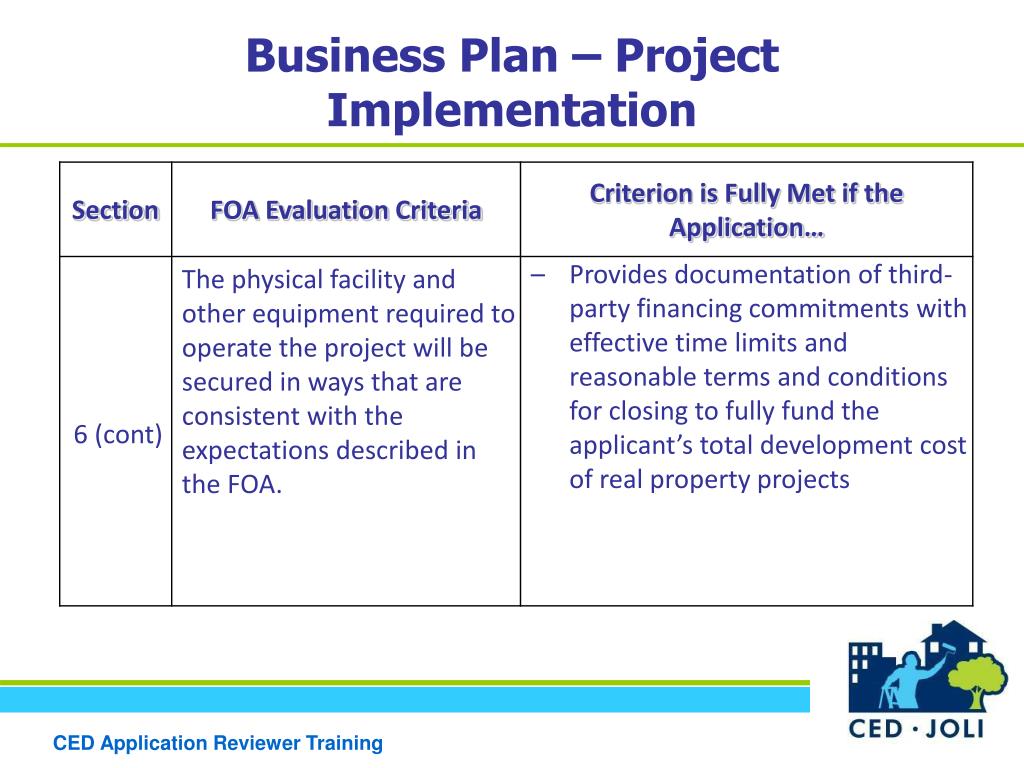 Business Plan – Project Implementation

| Section | FOA Evaluation Criteria | Criterion is Fully Met if the Application… |
|---|---|---|
| 6 (cont) | The physical facility and other equipment required to operate the project will be secured in ways that are consistent with the expectations described in the FOA. | – Provides documentation of third-party financing commitments with effective time limits and reasonable terms and conditions for closing to fully fund the applicant's total development cost of real property projects |

CED · JOLI

CED Application Reviewer Training